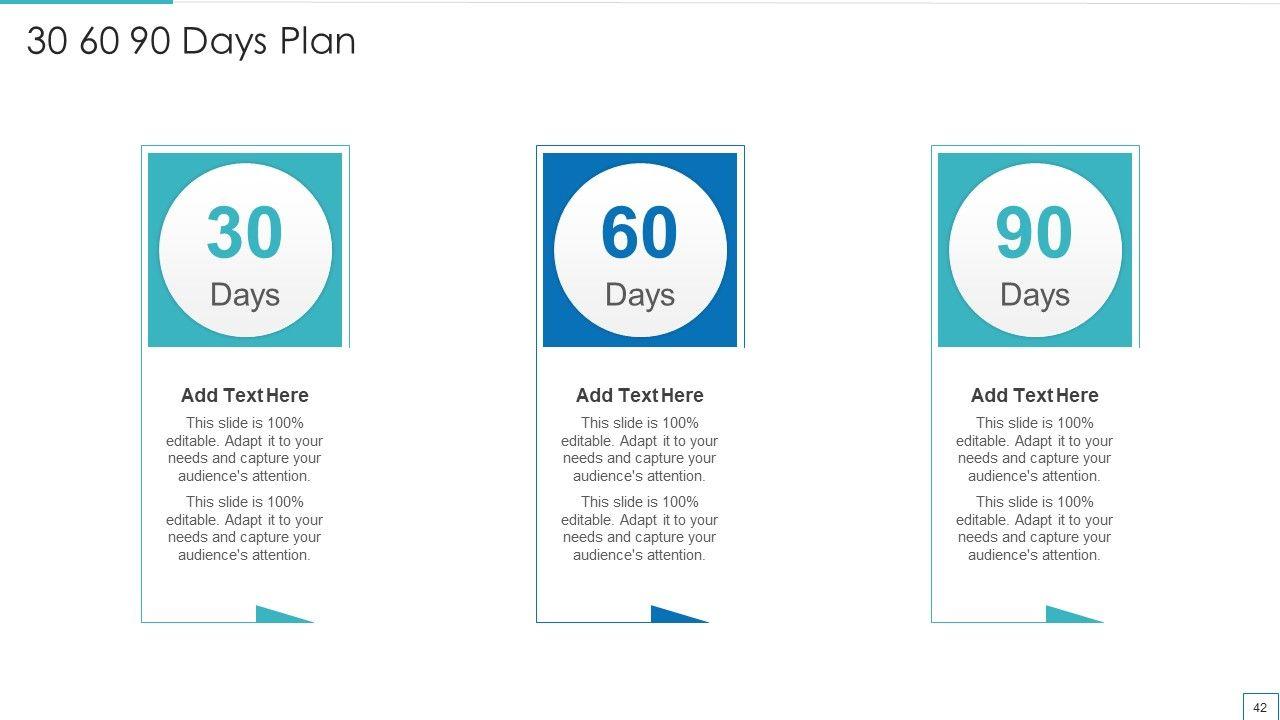 30 60 90 Days Plan

30
Days

Add Text Here
This slide is 100% editable. Adapt it to your needs and capture your audience's attention.

This slide is 100% editable. Adapt it to your needs and capture your audience's attention.

60
Days

Add Text Here
This slide is 100% editable. Adapt it to your needs and capture your audience's attention.

This slide is 100% editable. Adapt it to your needs and capture your audience's attention.

90
Days

Add Text Here
This slide is 100% editable. Adapt it to your needs and capture your audience's attention.

This slide is 100% editable. Adapt it to your needs and capture your audience's attention.

42